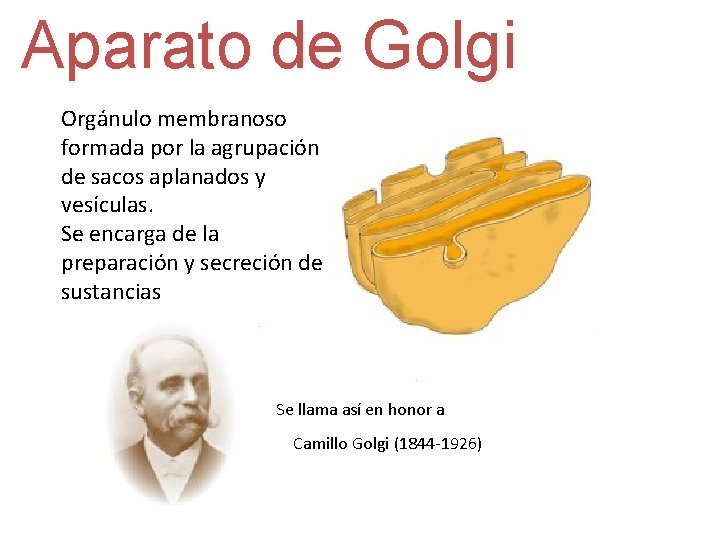 Aparato de Golgi

Orgánulo membranoso formada por la agrupación de sacos aplanados y vesículas.
Se encarga de la preparación y secreción de sustancias

Se llama así en honor a

Camillo Golgi (1844-1926)